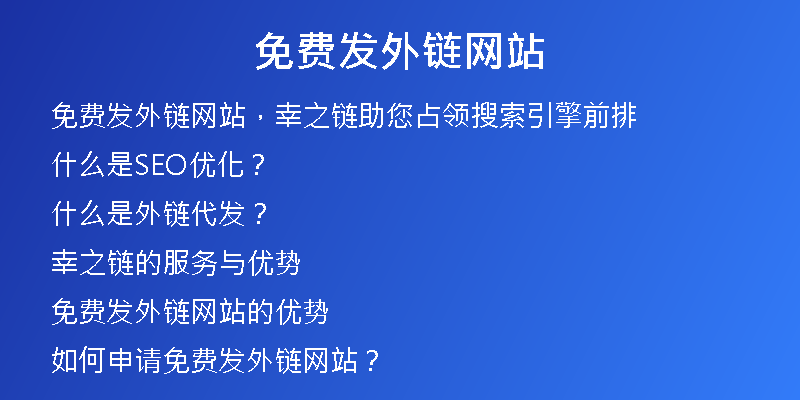 免费发外链网站

免费发外链网站，幸之链助您占领搜索引擎前排

什么是SEO优化？

什么是外链代发？

幸之链的服务与优势

免费发外链网站的优势

如何申请免费发外链网站？